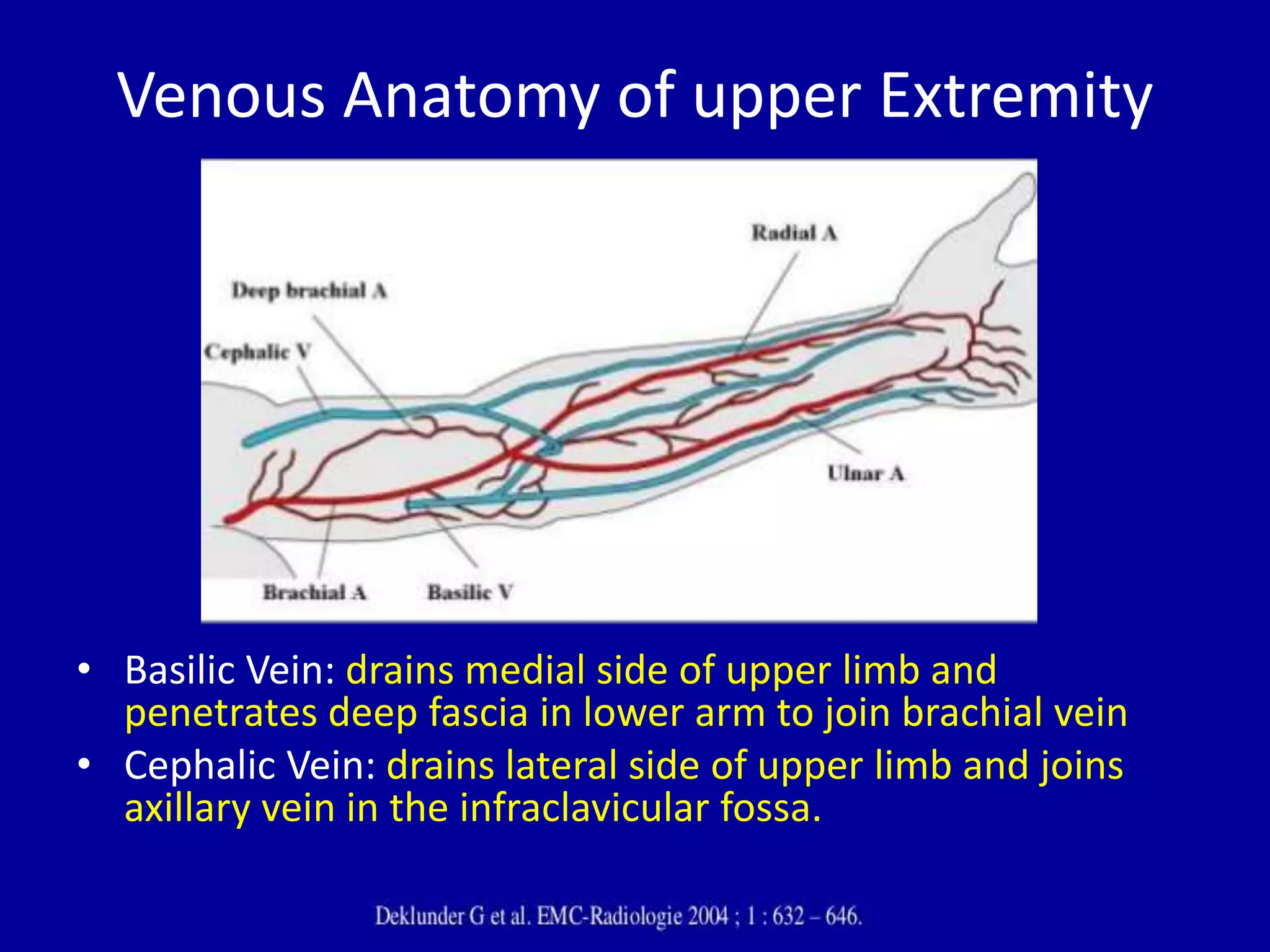 Venous Anatomy of upper Extremity

Radial A

Deep brachial A

Cephalic V

Ulnar A

Brachial A

Basilic V

• Basilic Vein: drains medial side of upper limb and penetrates deep fascia in lower arm to join brachial vein
• Cephalic Vein: drains lateral side of upper limb and joins axillary vein in the infraclavicular fossa.

Deklunder G et al. EMC-Radiologie 2004 ; 1 : 632 – 646.